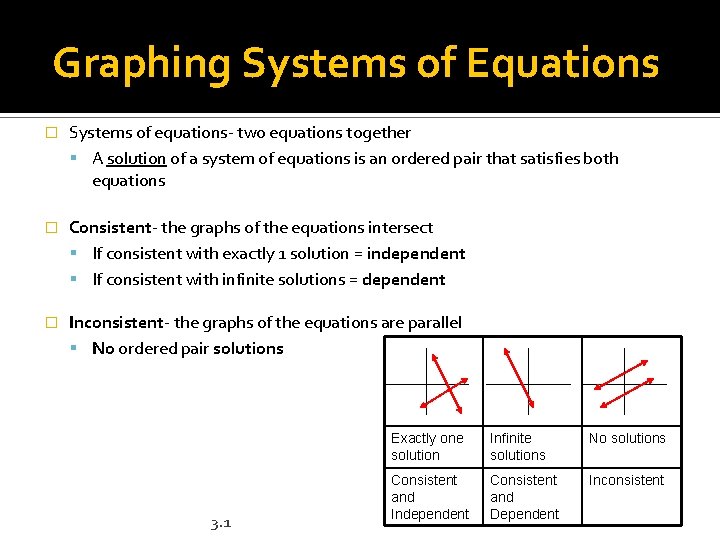 Graphing Systems of Equations

Systems of equations- two equations together
A solution of a system of equations is an ordered pair that satisfies both equations

Consistent- the graphs of the equations intersect
If consistent with exactly 1 solution = independent
If consistent with infinite solutions = dependent

Inconsistent- the graphs of the equations are parallel
No ordered pair solutions

| | | |
|---|---|---|
| Exactly one solution | Infinite solutions | No solutions |
| Consistent and Independent | Consistent and Dependent | Inconsistent |

3.1